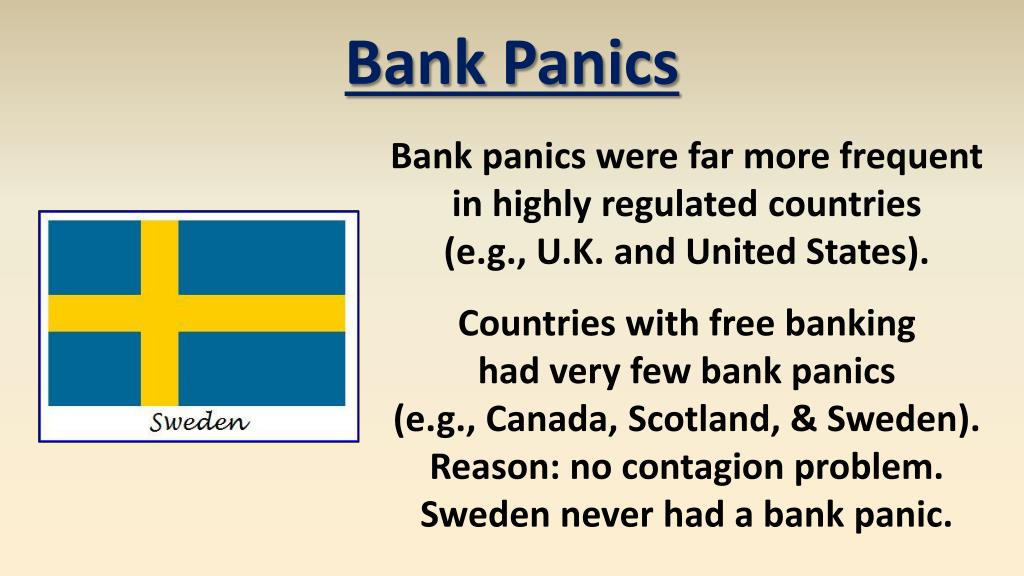 Bank Panics

Sweden

Bank panics were far more frequent in highly regulated countries (e.g., U.K. and United States).

Countries with free banking had very few bank panics (e.g., Canada, Scotland, & Sweden). Reason: no contagion problem. Sweden never had a bank panic.